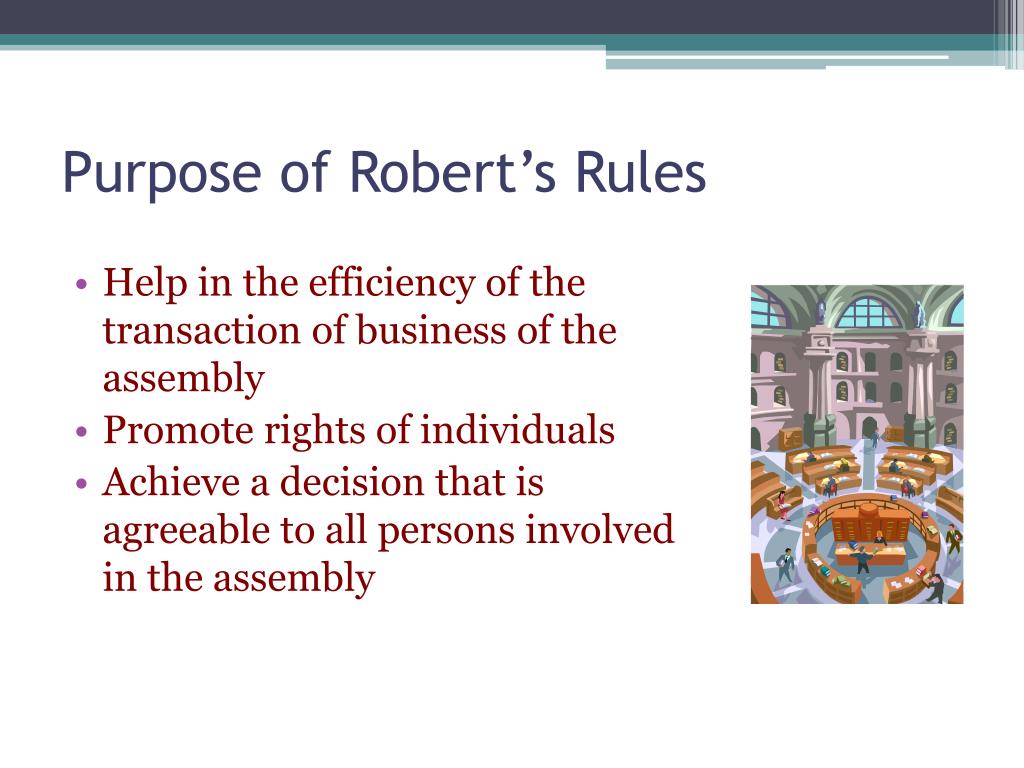 Purpose of Robert’s Rules

• Help in the efficiency of the transaction of business of the assembly
• Promote rights of individuals
• Achieve a decision that is agreeable to all persons involved in the assembly